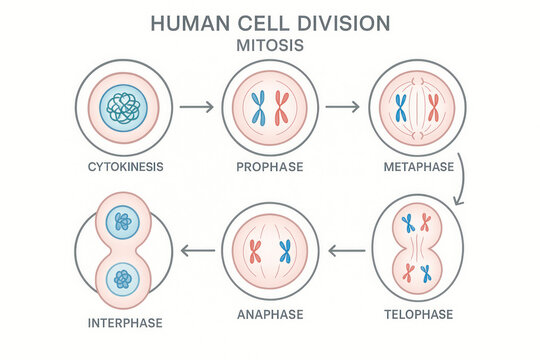 HUMAN CELL DIVISION
MITOSIS

CYTOKINESIS

PROPHASE

METAPHASE

INTERPHASE

ANAPHASE

TELOPHASE